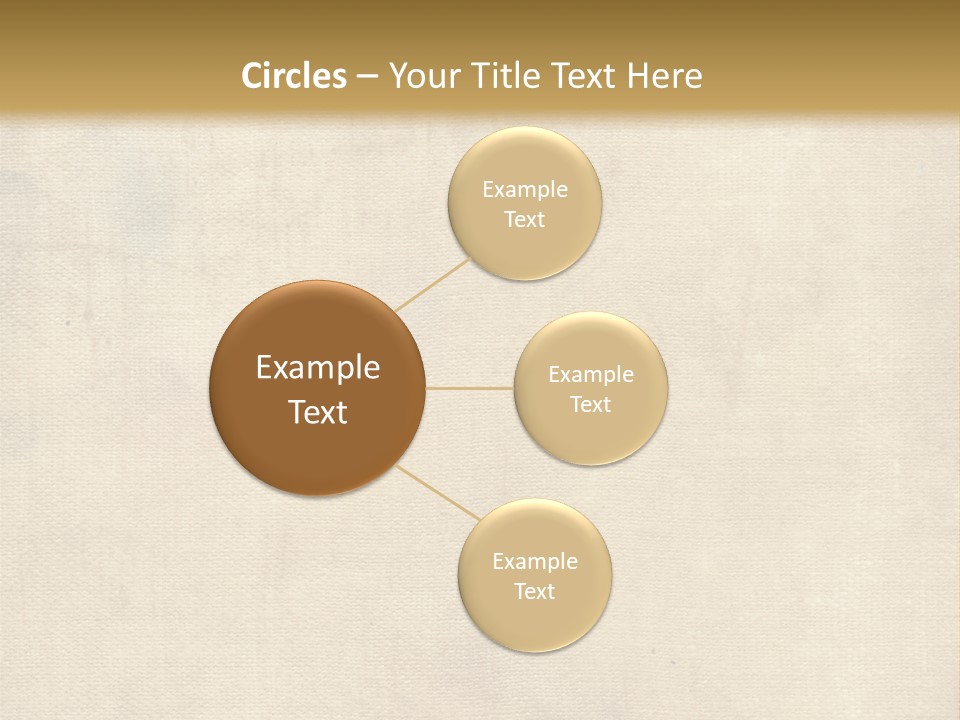 Circles – Your Title Text Here

Example Text

Example Text

Example Text

Example Text